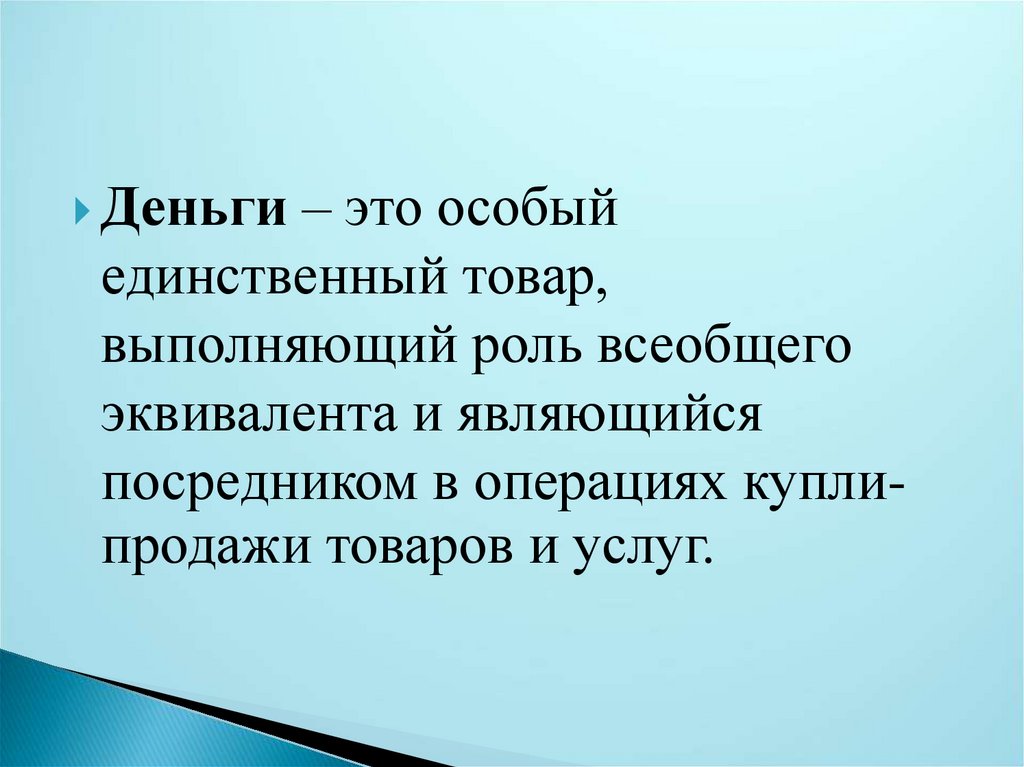 Деньги – это особый единственный товар, выполняющий роль всеобщего эквивалента и являющийся посредником в операциях купли-продажи товаров и услуг.